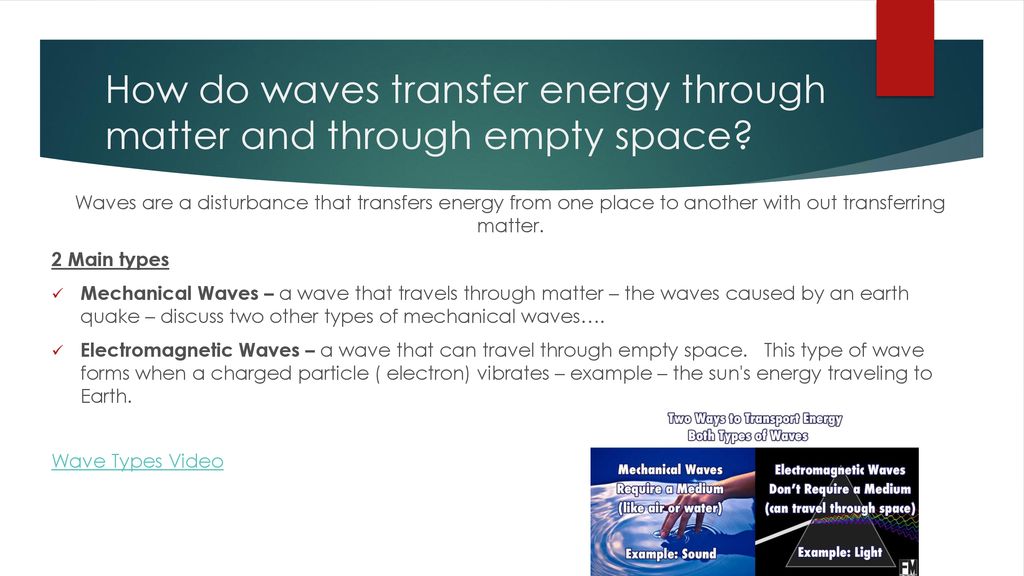 How do waves transfer energy through matter and through empty space?

Waves are a disturbance that transfers energy from one place to another with out transferring matter.

2 Main types

✓ Mechanical Waves – a wave that travels through matter – the waves caused by an earth quake – discuss two other types of mechanical waves….

✓ Electromagnetic Waves – a wave that can travel through empty space. This type of wave forms when a charged particle ( electron) vibrates – example – the sun's energy traveling to Earth.

Wave Types Video

Two Ways to Transport Energy
Both Types of Waves

Mechanical Waves
Require a Medium
(like air or water)
Example: Sound

Electromagnetic Waves
Don't Require a Medium
(can travel through space)
Example: Light

FM